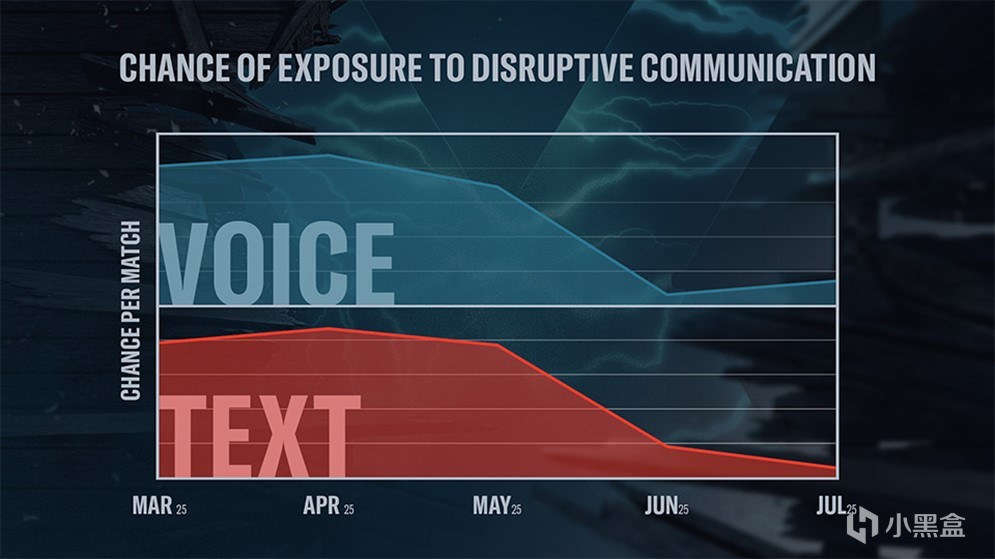 CHANCE OF EXPOSURE TO DISRUPTIVE COMMUNICATION

CHANCE PER MATCH

VOICE

TEXT

MAR 25

APR 25

MAY 25

JUN 25

JUL 25

小黑盒